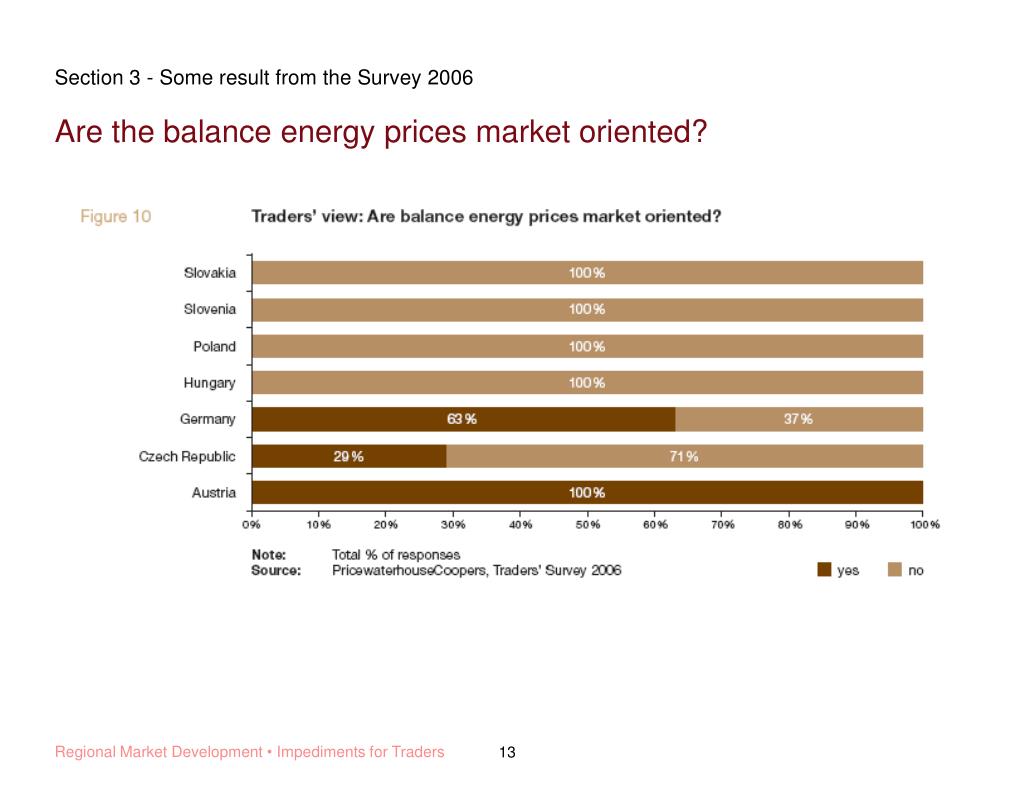 Section 3 - Some result from the Survey 2006

Are the balance energy prices market oriented?

Figure 10

Traders' view: Are balance energy prices market oriented?

Slovakia 100%
Slovenia 100%
Poland 100%
Hungary 100%
Germany 63% 37%
Czech Republic 29% 71%
Austria 100%

0% 10% 20% 30% 40% 50% 60% 70% 80% 90% 100%

Note: Total % of responses
Source: PricewaterhouseCoopers, Traders' Survey 2006

yes no

Regional Market Development • Impediments for Traders 13